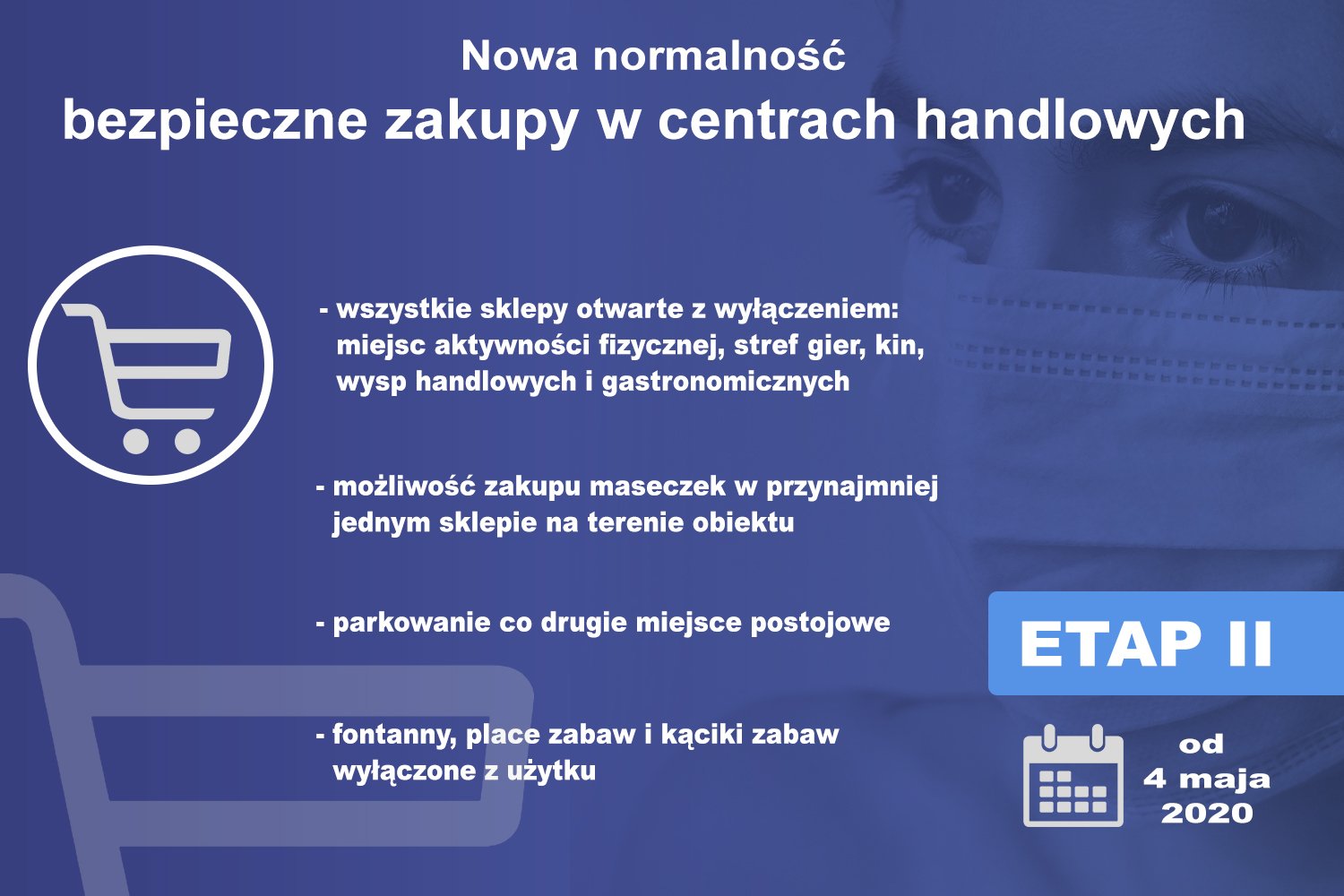 Nowa normalność
bezpieczne zakupy w centrach handlowych

- wszystkie sklepy otwarte z wyłączeniem: miejsc aktywności fizycznej, stref gier, kin, wysp handlowych i gastronomicznych

- możliwość zakupu maseczek w przynajmniej jednym sklepie na terenie obiektu

- parkowanie co drugie miejsce postojowe

- fontanny, place zabaw i kąciki zabaw wyłączone z użytku

ETAP II

od
4 maja
2020